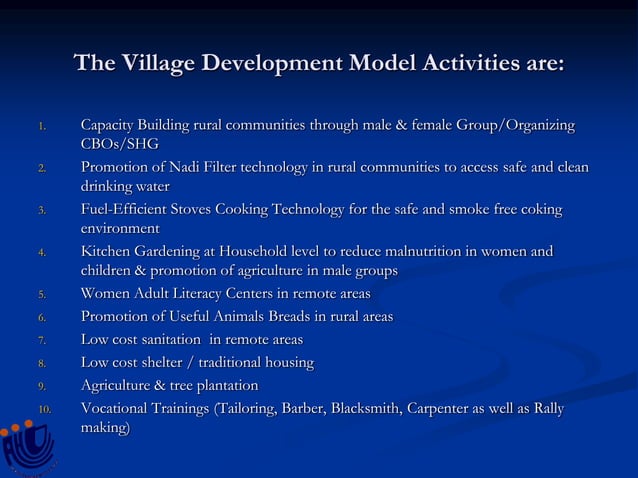 The Village Development Model Activities are:

1. Capacity Building rural communities through male & female Group/Organizing CBOs/SHG
2. Promotion of Nadi Filter technology in rural communities to access safe and clean drinking water
3. Fuel-Efficient Stoves Cooking Technology for the safe and smoke free coking environment
4. Kitchen Gardening at Household level to reduce malnutrition in women and children & promotion of agriculture in male groups
5. Women Adult Literacy Centers in remote areas
6. Promotion of Useful Animals Breads in rural areas
7. Low cost sanitation in remote areas
8. Low cost shelter / traditional housing
9. Agriculture & tree plantation
10. Vocational Trainings (Tailoring, Barber, Blacksmith, Carpenter as well as Rally making)